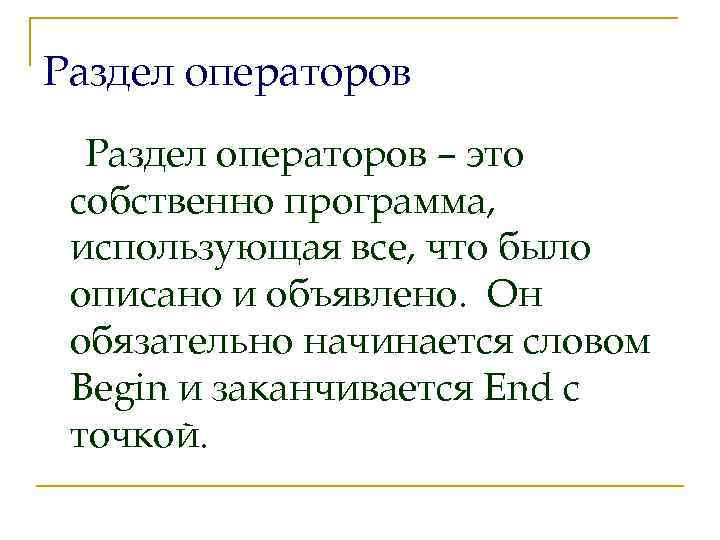 Раздел операторов

Раздел операторов – это собственно программа, использующая все, что было описано и объявлено. Он обязательно начинается словом Begin и заканчивается End с точкой.